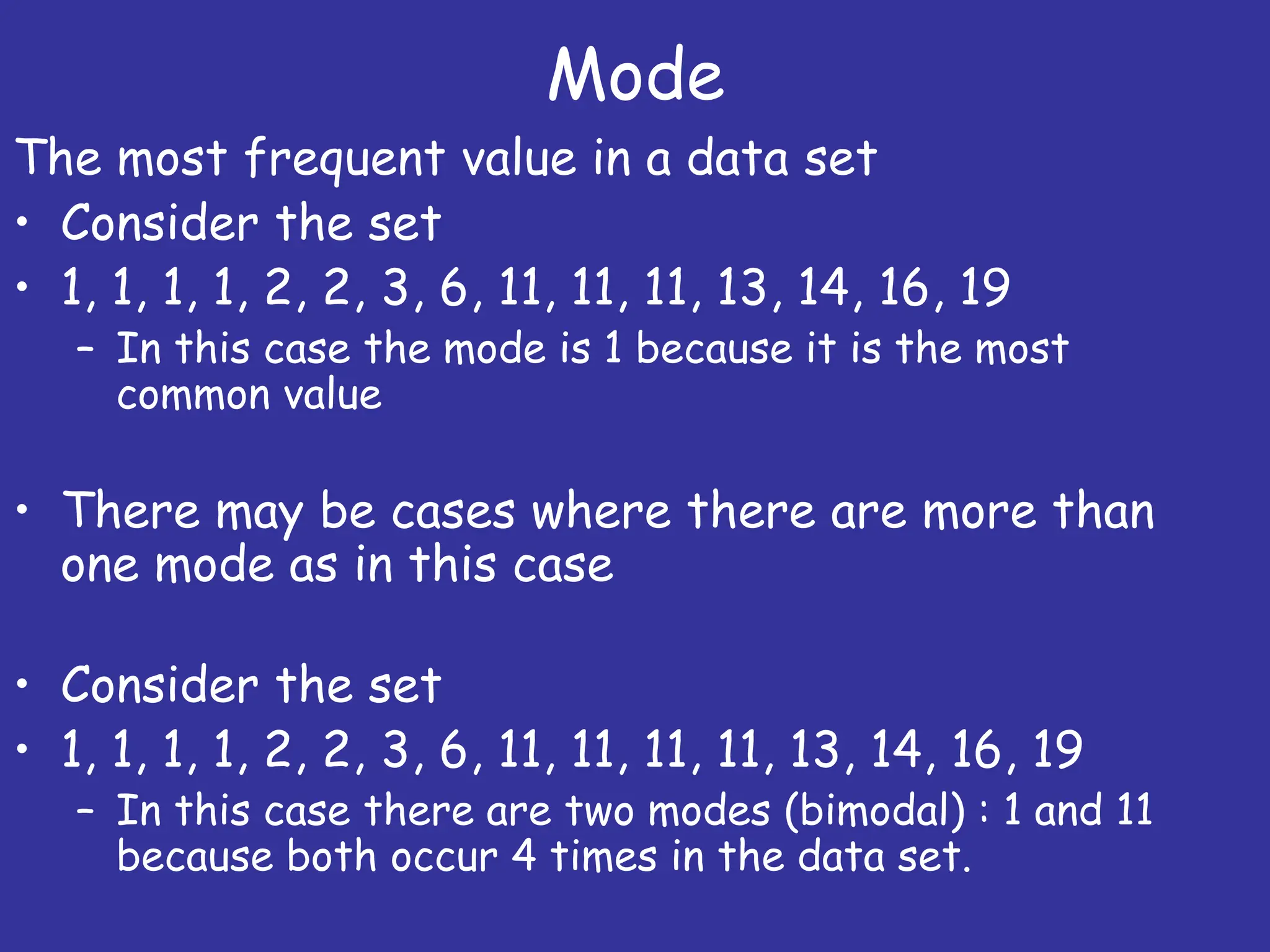 Mode

The most frequent value in a data set

• Consider the set
• 1, 1, 1, 1, 2, 2, 3, 6, 11, 11, 11, 13, 14, 16, 19
  – In this case the mode is 1 because it is the most common value

• There may be cases where there are more than one mode as in this case

• Consider the set
• 1, 1, 1, 1, 2, 2, 3, 6, 11, 11, 11, 11, 13, 14, 16, 19
  – In this case there are two modes (bimodal) : 1 and 11 because both occur 4 times in the data set.